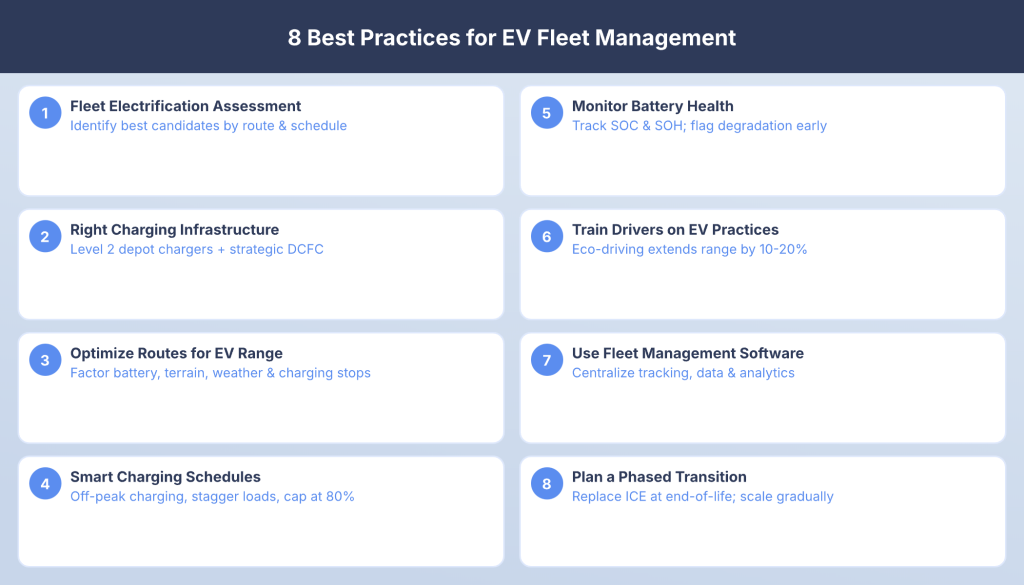 8 Best Practices for EV Fleet Management

1 Fleet Electrification Assessment
Identify best candidates by route & schedule

2 Right Charging Infrastructure
Level 2 depot chargers + strategic DCFC

3 Optimize Routes for EV Range
Factor battery, terrain, weather & charging stops

4 Smart Charging Schedules
Off-peak charging, stagger loads, cap at 80%

5 Monitor Battery Health
Track SOC & SOH; flag degradation early

6 Train Drivers on EV Practices
Eco-driving extends range by 10-20%

7 Use Fleet Management Software
Centralize tracking, data & analytics

8 Plan a Phased Transition
Replace ICE at end-of-life; scale gradually